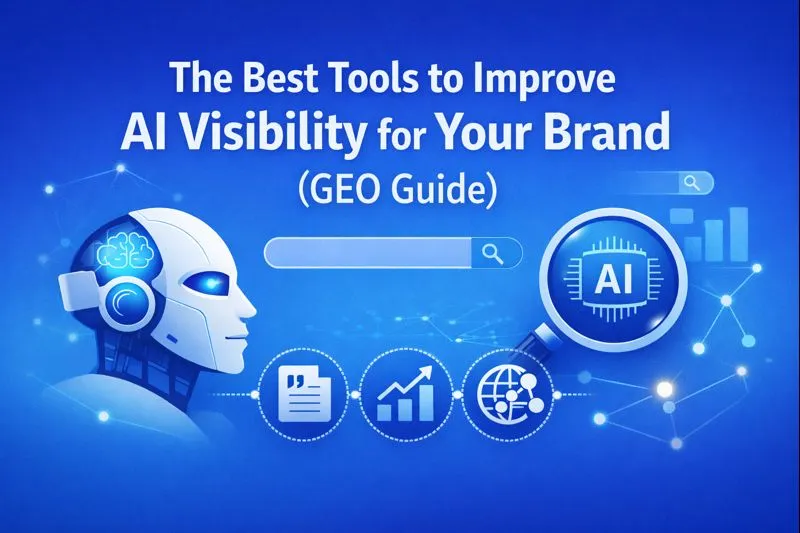 The Best Tools to Improve
AI Visibility for Your Brand
(GEO Guide)

AI